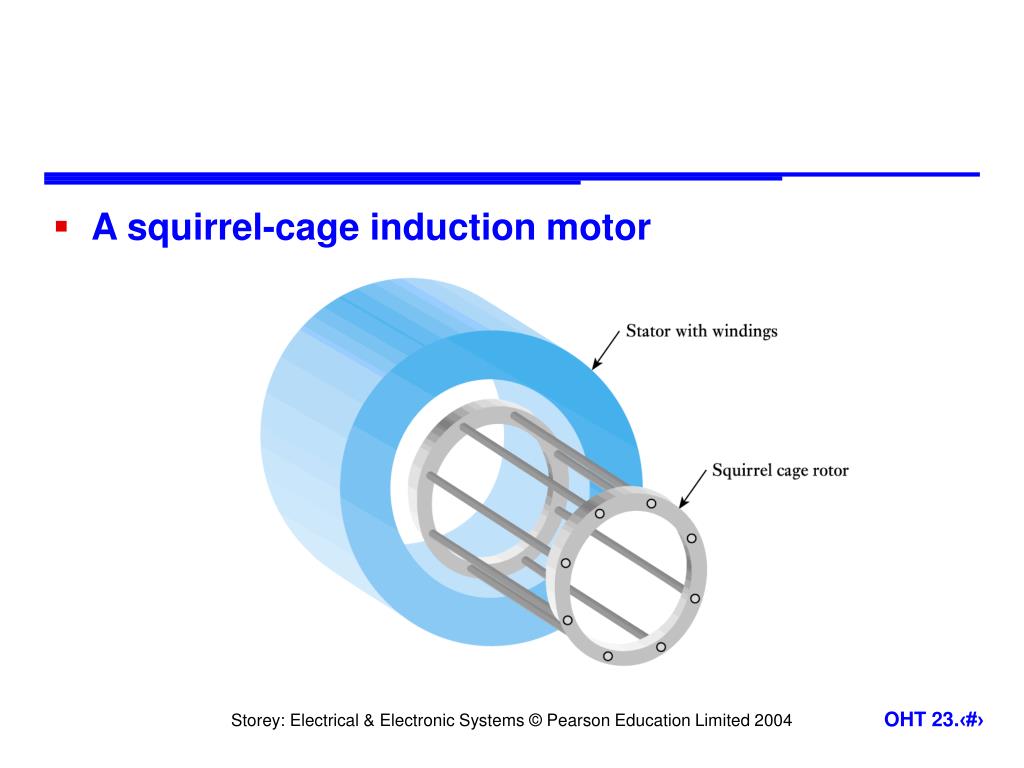 ▪ A squirrel-cage induction motor

Stator with windings

Squirrel cage rotor

Storey: Electrical & Electronic Systems © Pearson Education Limited 2004

OHT 23.‹#›